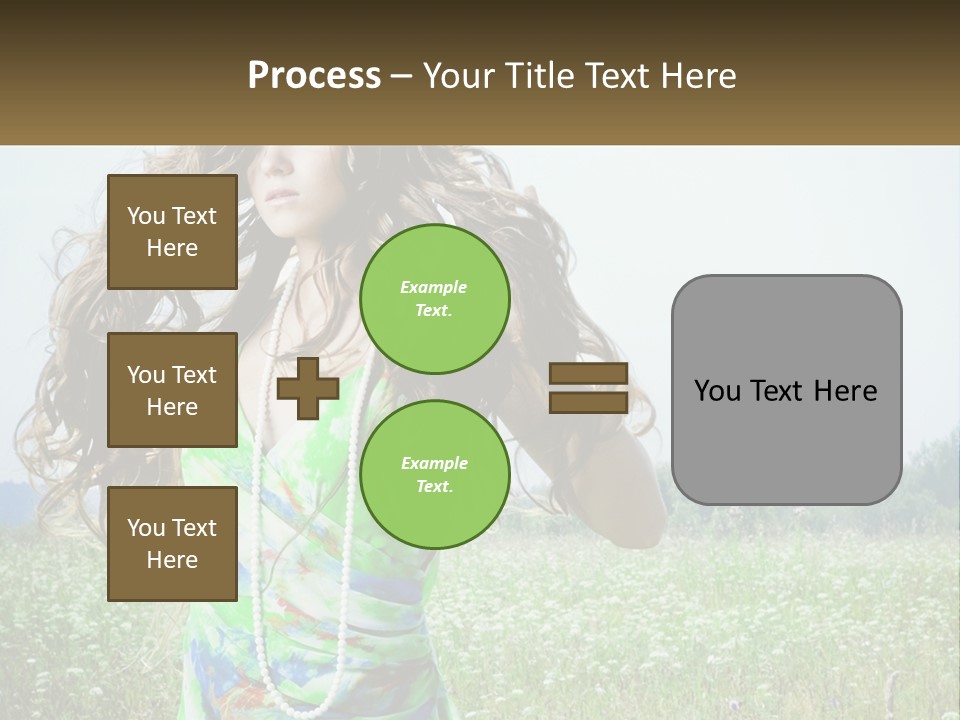 Process – Your Title Text Here

You Text Here

You Text Here

You Text Here

Example Text.

Example Text.

You Text Here